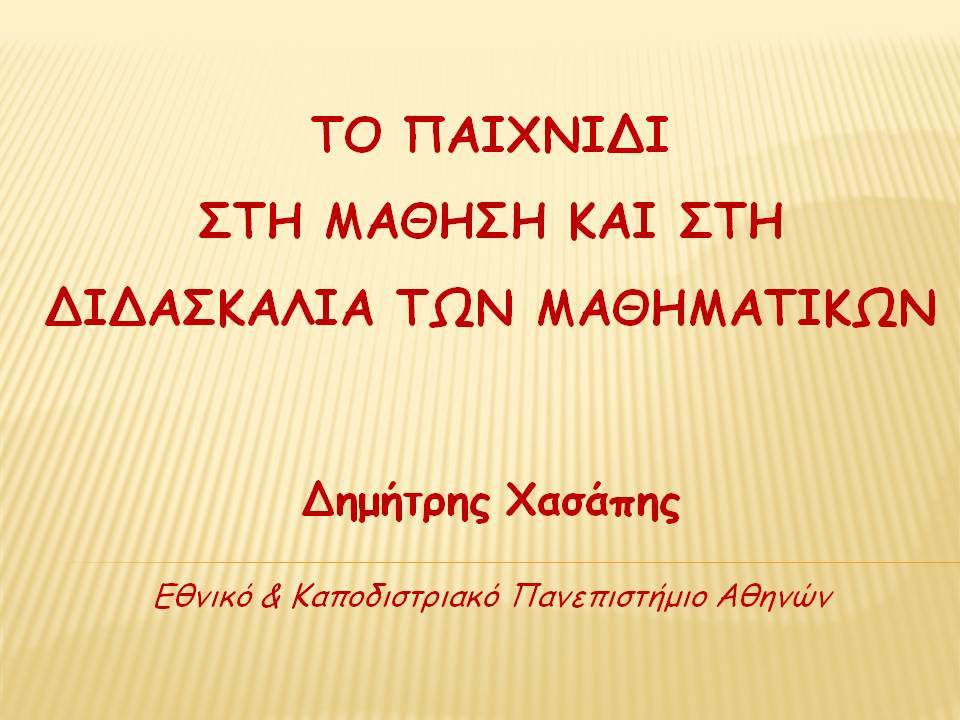 ΤΟ ΠΑΙΧΝΙΔΙ
ΣΤΗ ΜΑΘΗΣΗ ΚΑΙ ΣΤΗ
ΔΙΔΑΣΚΑΛΙΑ ΤΩΝ ΜΑΘΗΜΑΤΙΚΩΝ

Δημήτρης Χασάπης

Εθνικό & Καποδιστριακό Πανεπιστήμιο Αθηνών